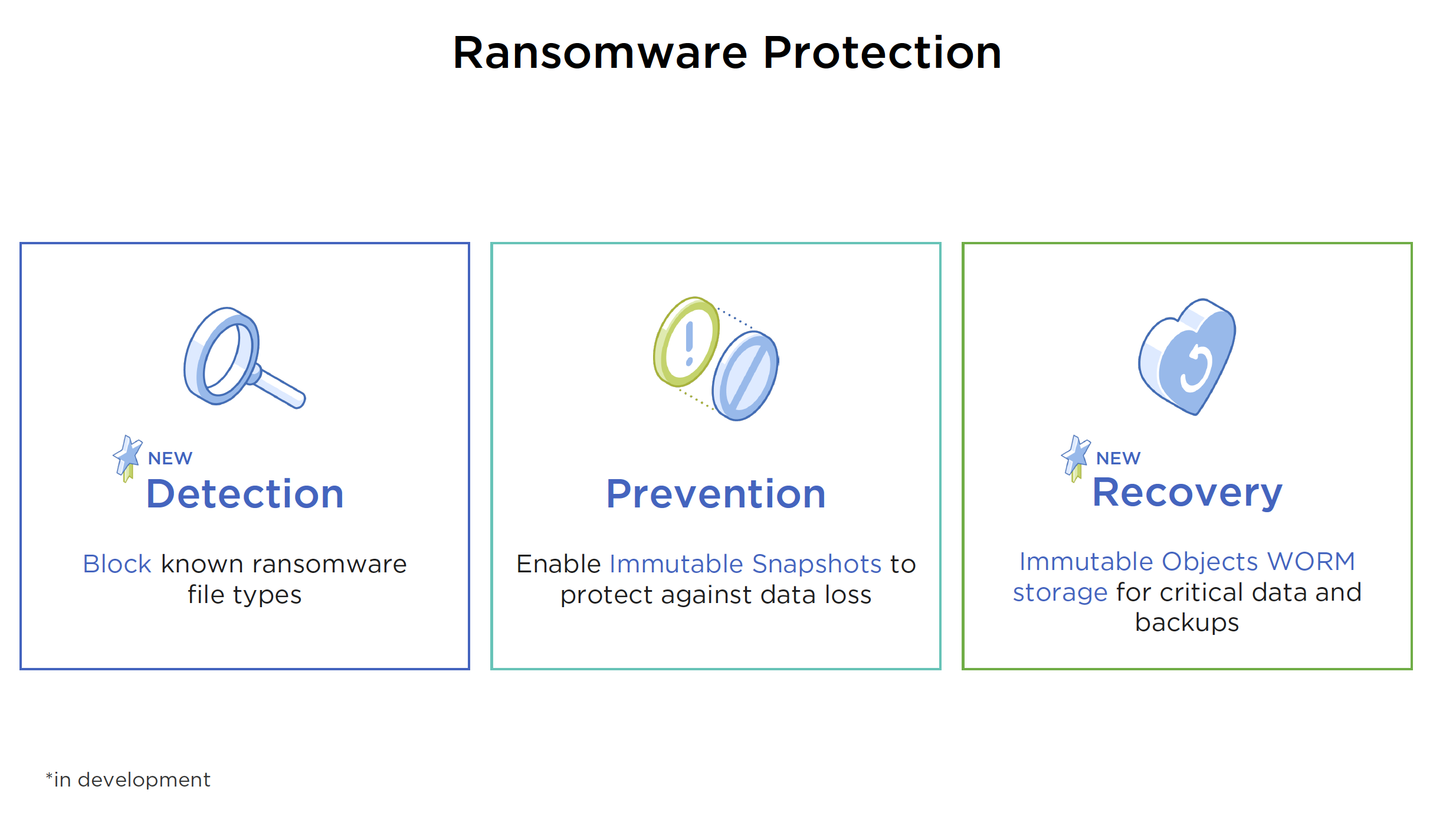 Ransomware Protection

NEW
Detection

Block known ransomware file types

Prevention

Enable Immutable Snapshots to protect against data loss

NEW
Recovery

Immutable Objects WORM storage for critical data and backups

*in development